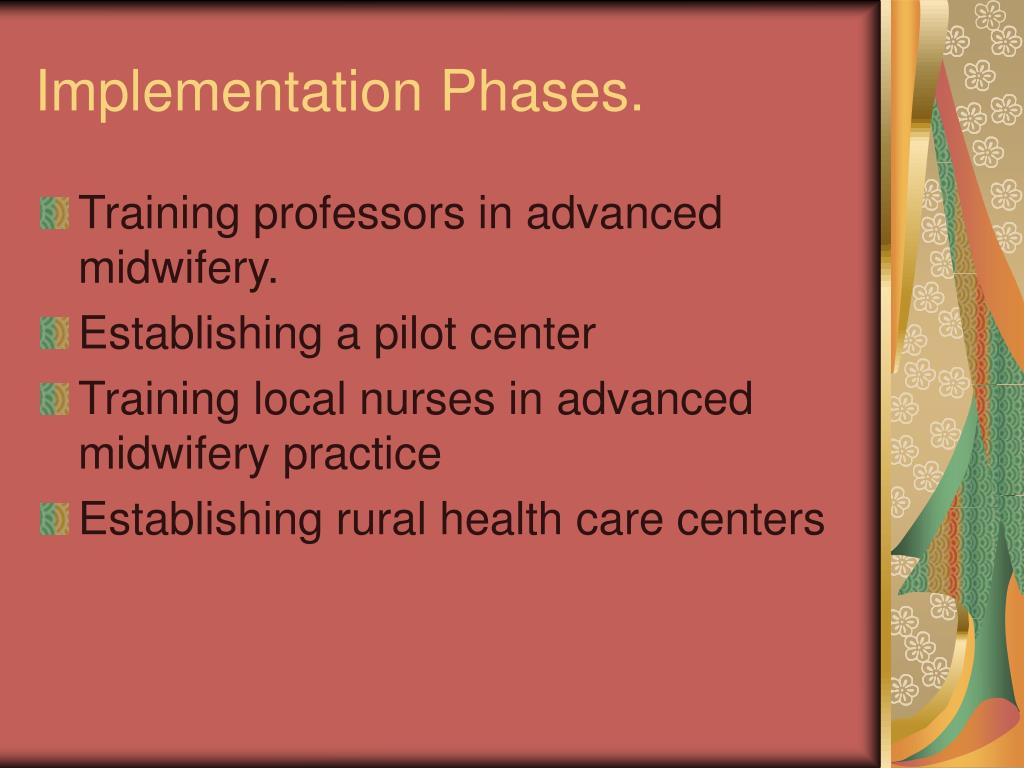 Implementation Phases.

Training professors in advanced midwifery.

Establishing a pilot center

Training local nurses in advanced midwifery practice

Establishing rural health care centers